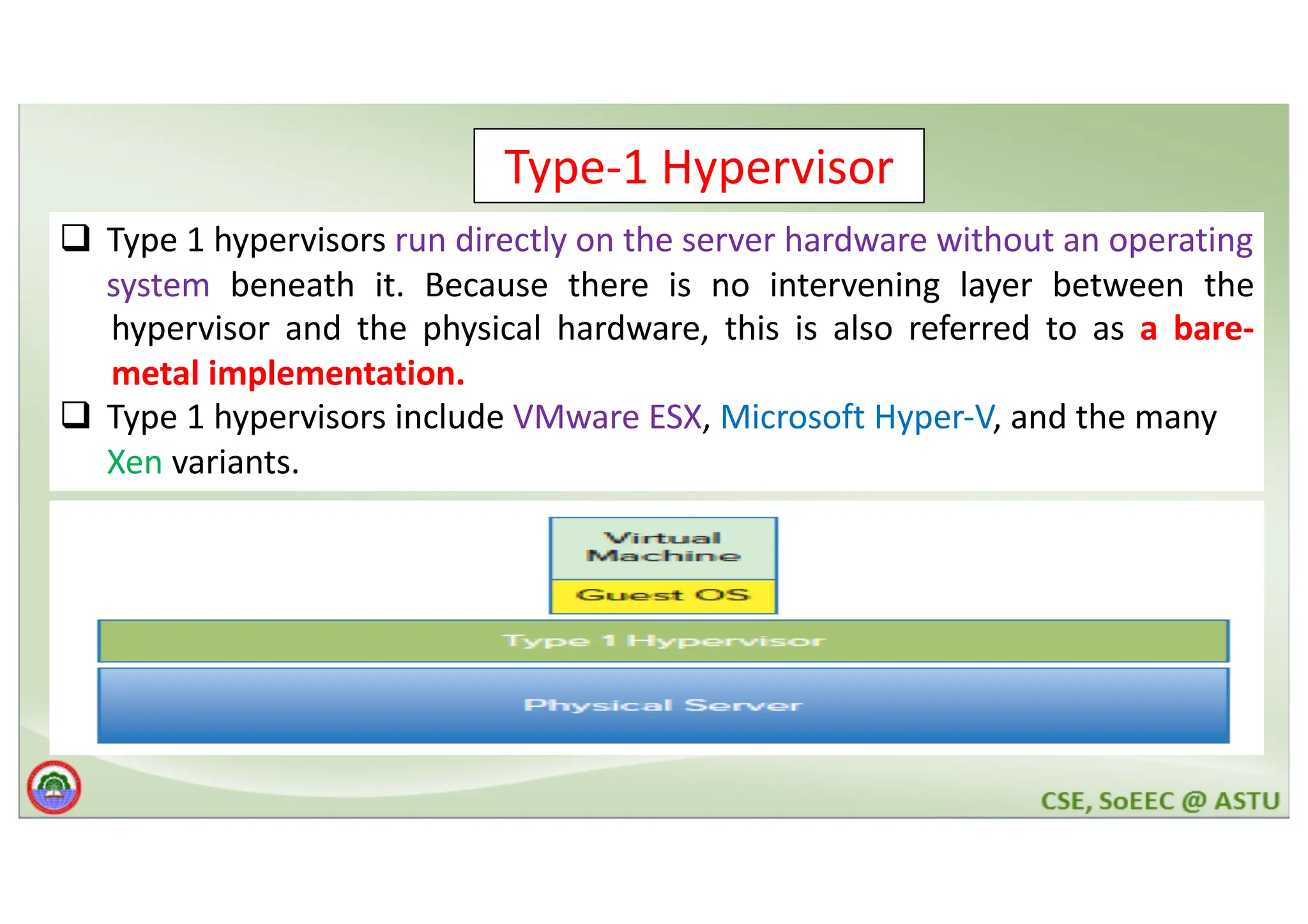 Type-1 Hypervisor

❑ Type 1 hypervisors run directly on the server hardware without an operating system beneath it. Because there is no intervening layer between the hypervisor and the physical hardware, this is also referred to as a bare-metal implementation.

❑ Type 1 hypervisors include VMware ESX, Microsoft Hyper-V, and the many Xen variants.

Virtual Machine

Guest OS

Type 1 Hypervisor

Physical Server

CSE, SoEEC @ ASTU